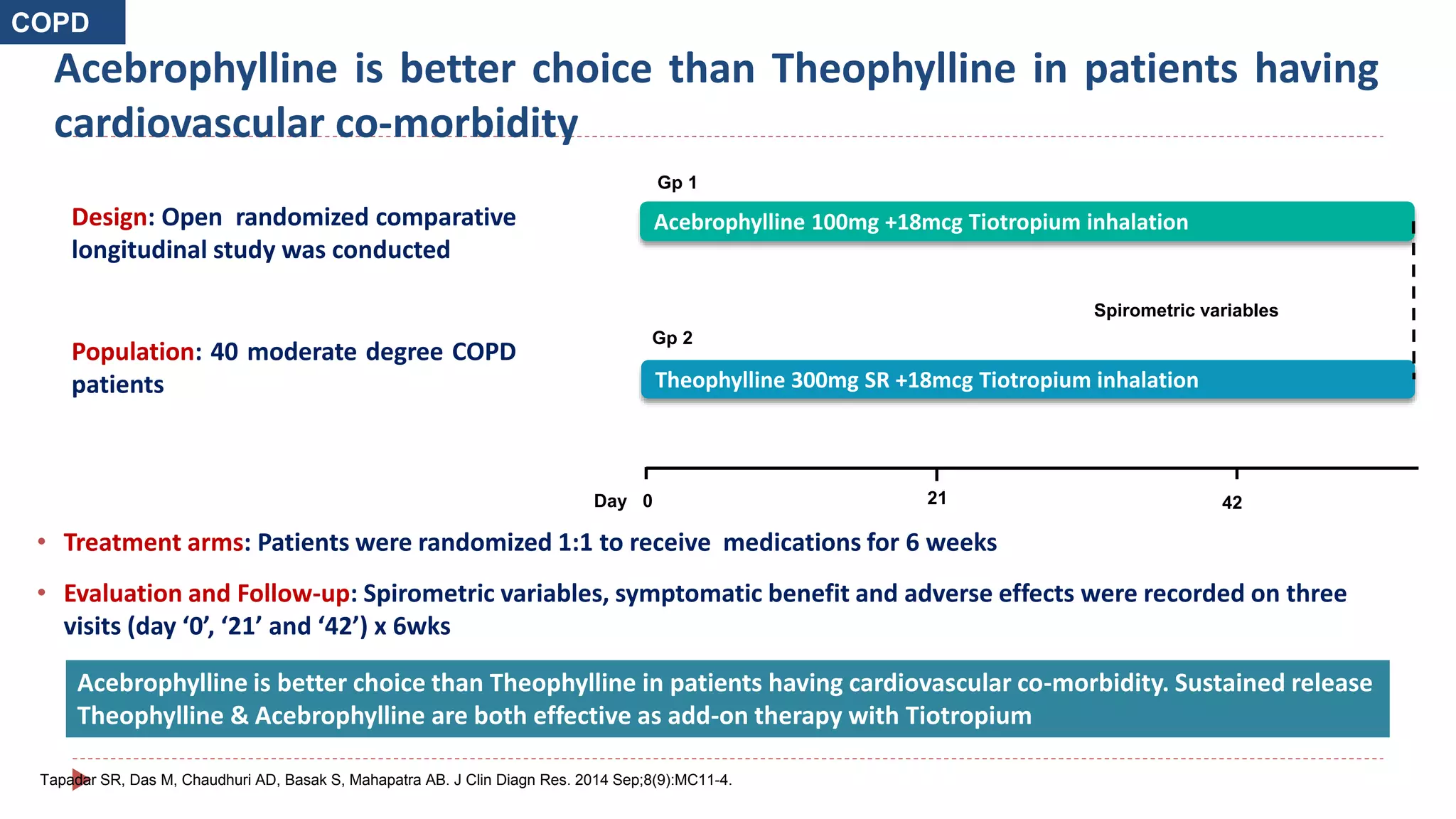 COPD

Acebrophylline is better choice than Theophylline in patients having cardiovascular co-morbidity

Design: Open randomized comparative longitudinal study was conducted

Population: 40 moderate degree COPD patients

Gp 1

Acebrophylline 100mg +18mcg Tiotropium inhalation

Spirometric variables

Gp 2

Theophylline 300mg SR +18mcg Tiotropium inhalation

Day 0 21 42

• Treatment arms: Patients were randomized 1:1 to receive medications for 6 weeks

• Evaluation and Follow-up: Spirometric variables, symptomatic benefit and adverse effects were recorded on three visits (day ‘0’, ‘21’ and ‘42’) x 6wks

Acebrophylline is better choice than Theophylline in patients having cardiovascular co-morbidity. Sustained release Theophylline & Acebrophylline are both effective as add-on therapy with Tiotropium

Tapadar SR, Das M, Chaudhuri AD, Basak S, Mahapatra AB. J Clin Diagn Res. 2014 Sep;8(9):MC11-4.